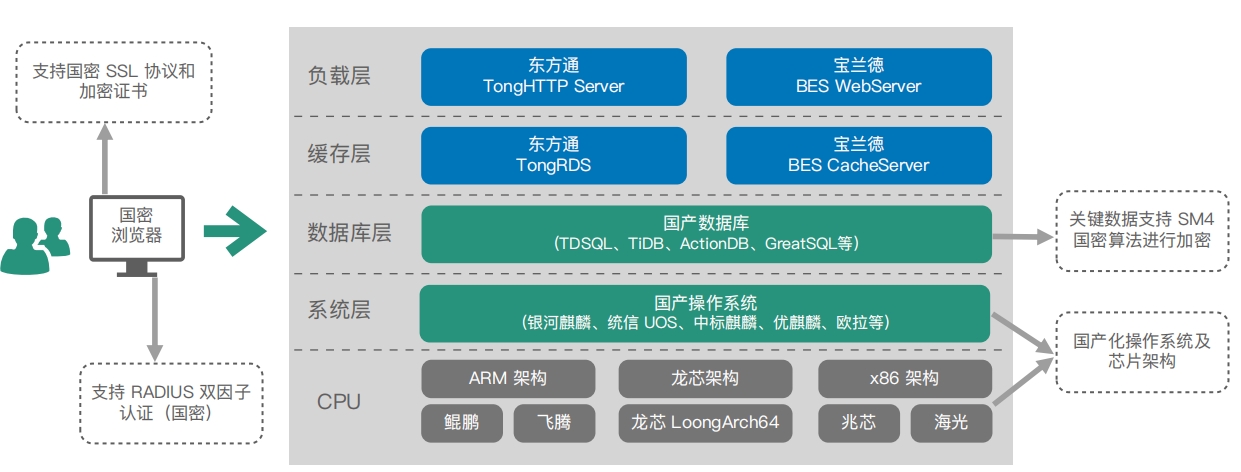 支持国密 SSL 协议和加密证书

国密浏览器

支持 RADIUS 双因子认证（国密）

负载层

东方通
TongHTTP Server

宝兰德
BES WebServer

缓存层

东方通
TongRDS

宝兰德
BES CacheServer

数据库层

国产数据库
（TDSQL、TiDB、ActionDB、GreatSQL等）

系统层

国产操作系统
（银河麒麟、统信 UOS、中标麒麟、优麒麟、欧拉等）

CPU

ARM 架构

鲲鹏

飞腾

龙芯架构

龙芯 LoongArch64

x86 架构

兆芯

海光

关键数据支持 SM4 国密算法进行加密

国产化操作系统及芯片架构